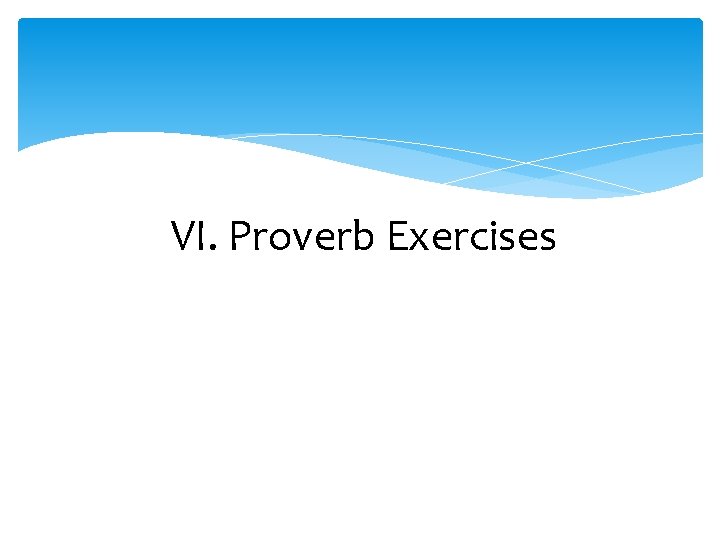 VI. Proverb Exercises